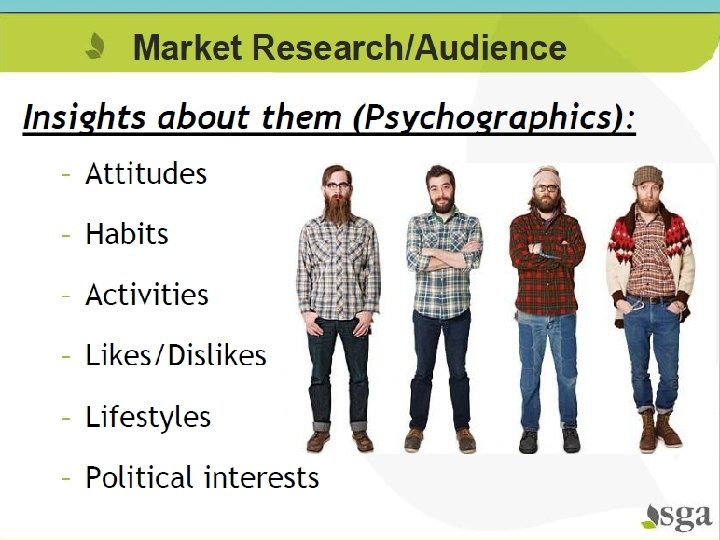 Market Research/Audience

Insights about them (Psychographics):

- Attitudes
- Habits
- Activities
- Likes/Dislikes
- Lifestyles
- Political interests

sga